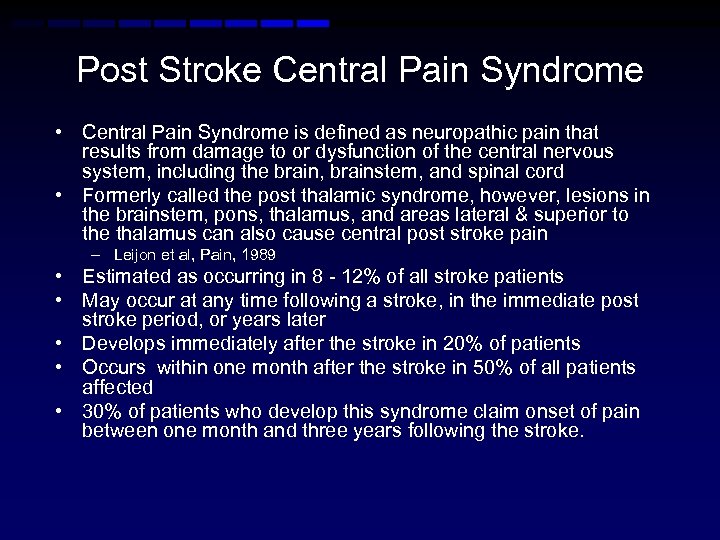 Post Stroke Central Pain Syndrome

• Central Pain Syndrome is defined as neuropathic pain that results from damage to or dysfunction of the central nervous system, including the brain, brainstem, and spinal cord
• Formerly called the post thalamic syndrome, however, lesions in the brainstem, pons, thalamus, and areas lateral & superior to the thalamus can also cause central post stroke pain
– Leijon et al, Pain, 1989
• Estimated as occurring in 8 - 12% of all stroke patients
• May occur at any time following a stroke, in the immediate post stroke period, or years later
• Develops immediately after the stroke in 20% of patients
• Occurs within one month after the stroke in 50% of all patients affected
• 30% of patients who develop this syndrome claim onset of pain between one month and three years following the stroke.